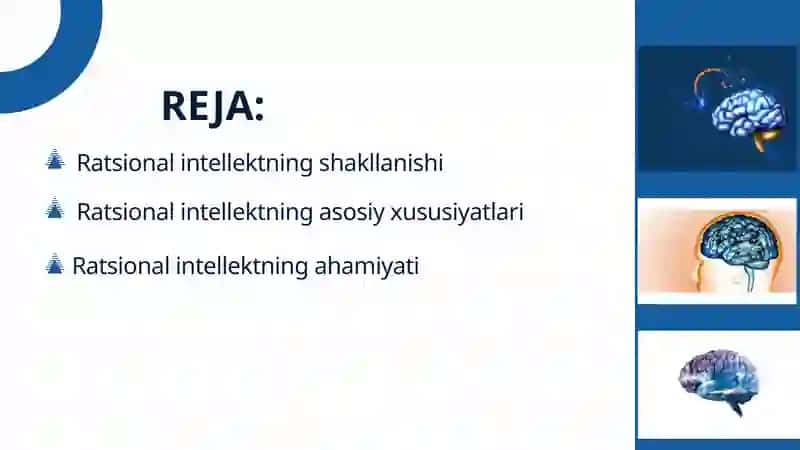 REJA:

Ratsional intellektning shakllanishi

Ratsional intellektning asosiy xususiyatlari

Ratsional intellektning ahamiyati